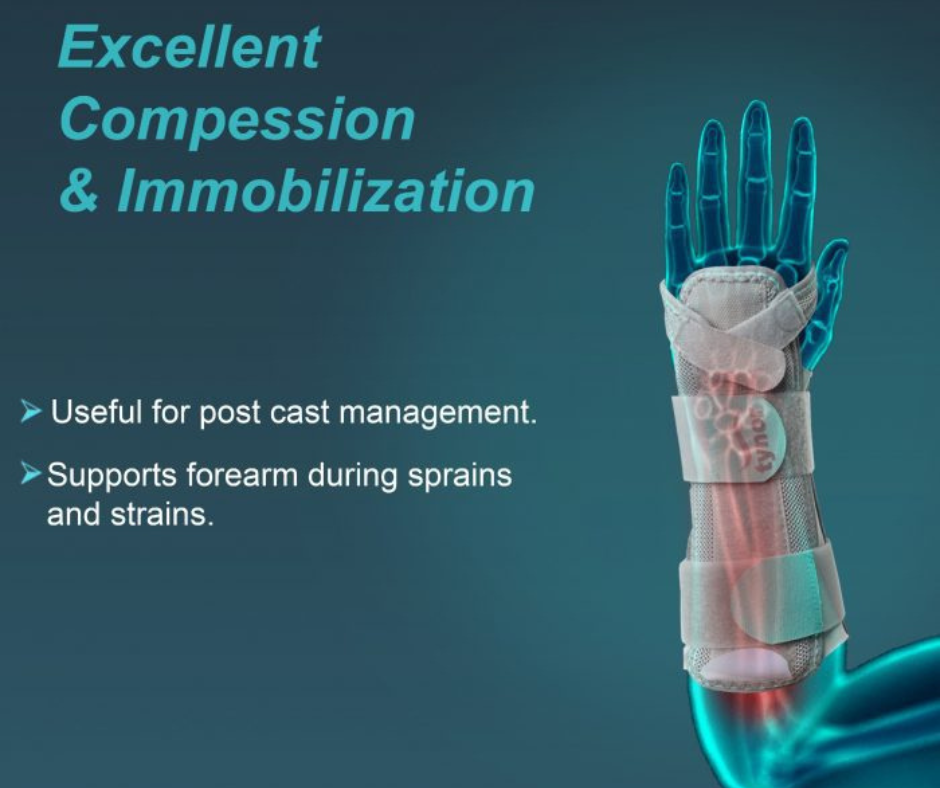 Excellent Compession & Immobilization

➤ Useful for post cast management.

➤ Supports forearm during sprains and strains.

tynor